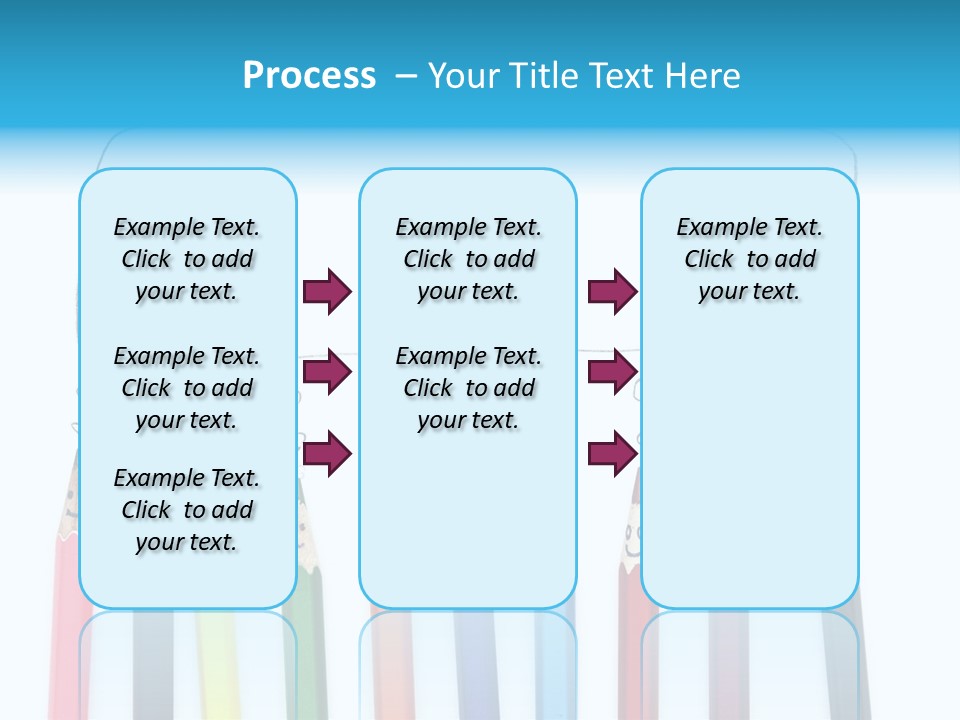 Process – Your Title Text Here

Example Text. Click to add your text.

Example Text. Click to add your text.

Example Text. Click to add your text.

Example Text. Click to add your text.

Example Text. Click to add your text.

Example Text. Click to add your text.